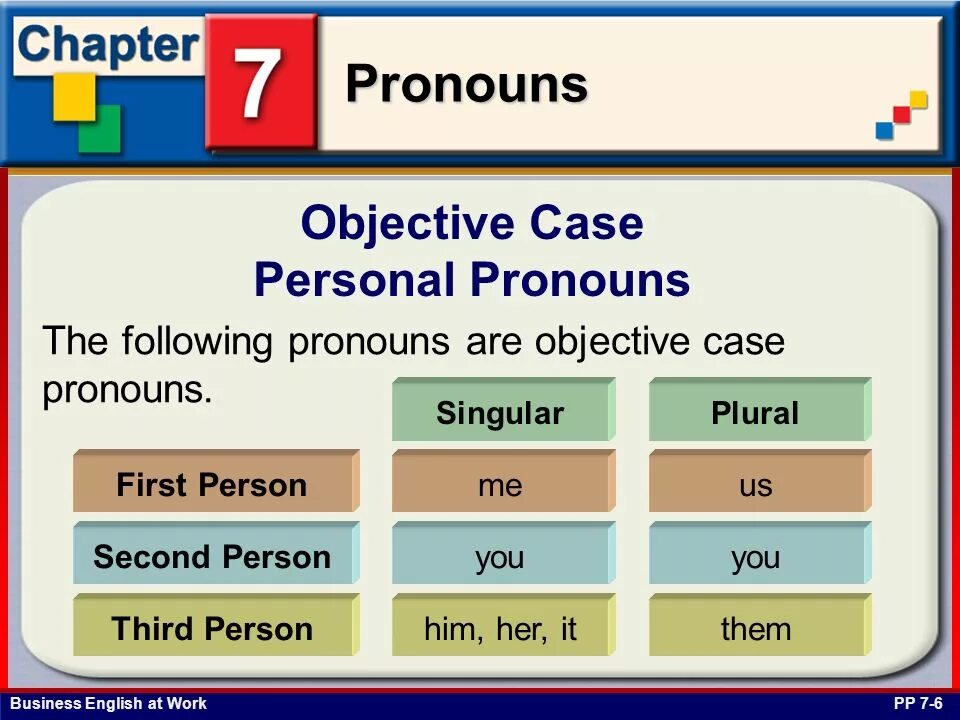 Chapter 7 Pronouns

Objective Case
Personal Pronouns

The following pronouns are objective case pronouns.

| | Singular | Plural |
|---|---|---|
| First Person | me | us |
| Second Person | you | you |
| Third Person | him, her, it | them |

Business English at Work

PP 7-6